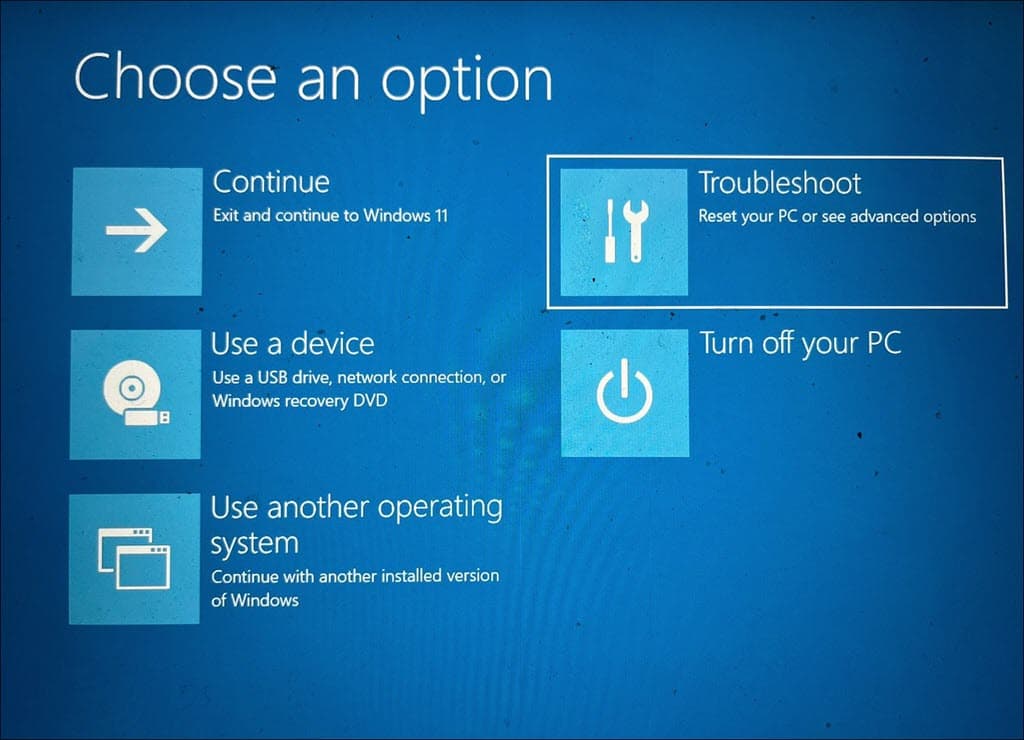 Choose an option

Continue
Exit and continue to Windows 11

Use a device
Use a USB drive, network connection, or Windows recovery DVD

Use another operating system
Continue with another installed version of Windows

Troubleshoot
Reset your PC or see advanced options

Turn off your PC